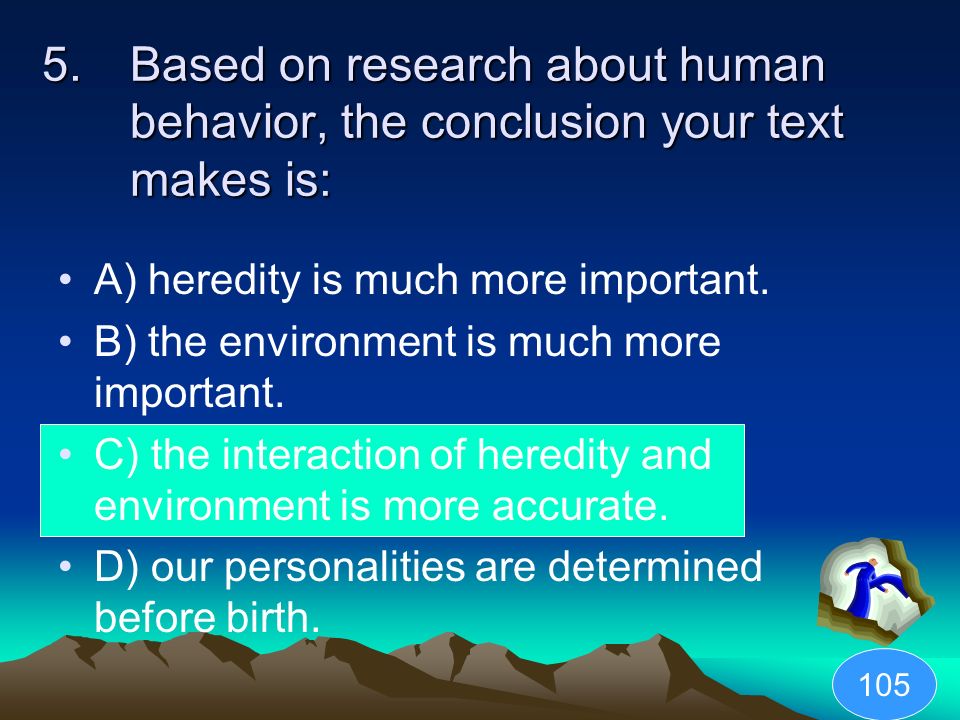 5. Based on research about human behavior, the conclusion your text makes is:

• A) heredity is much more important.
• B) the environment is much more important.
• C) the interaction of heredity and environment is more accurate.
• D) our personalities are determined before birth.

105